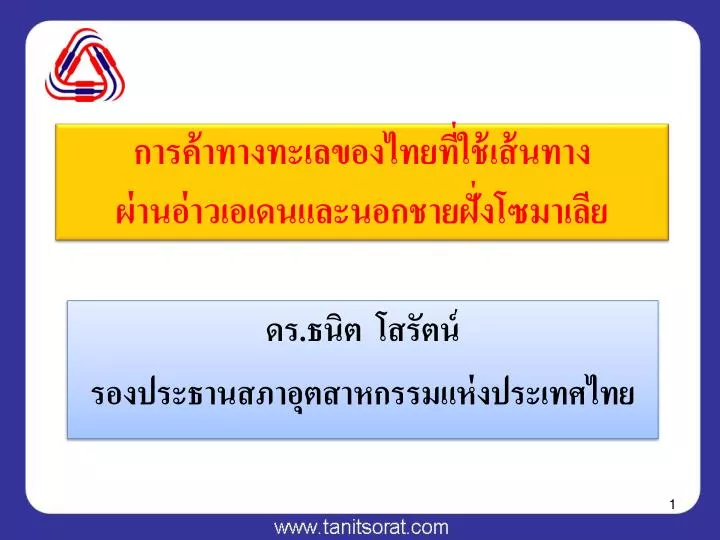 การค้าทางทะเลของไทยที่ใช้เส้นทาง
ผ่านอ่าวเอเดนและนอกชายฝั่งโซมาเลีย

ดร.ธนิต โสรัตน์
รองประธานสภาอุตสาหกรรมแห่งประเทศไทย

1

www.tanitsorat.com